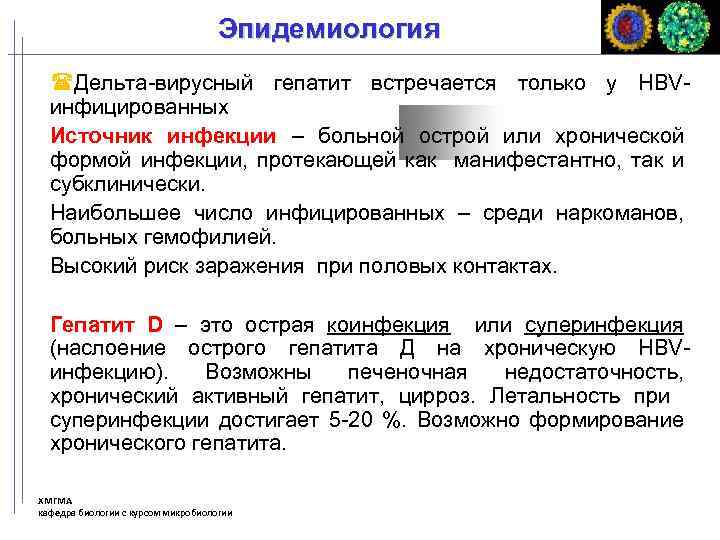 Эпидемиология

Дельта-вирусный гепатит встречается только у HBV-инфицированных

Источник инфекции – больной острой или хронической формой инфекции, протекающей как манифестантно, так и субклинически.

Наибольшее число инфицированных – среди наркоманов, больных гемофилией.

Высокий риск заражения при половых контактах.

Гепатит D – это острая коинфекция или суперинфекция (наслоение острого гепатита Д на хроническую HBV-инфекцию). Возможны печеночная недостаточность, хронический активный гепатит, цирроз. Летальность при суперинфекции достигает 5-20 %. Возможно формирование хронического гепатита.

ХМГМА
кафедра биологии с курсом микробиологии